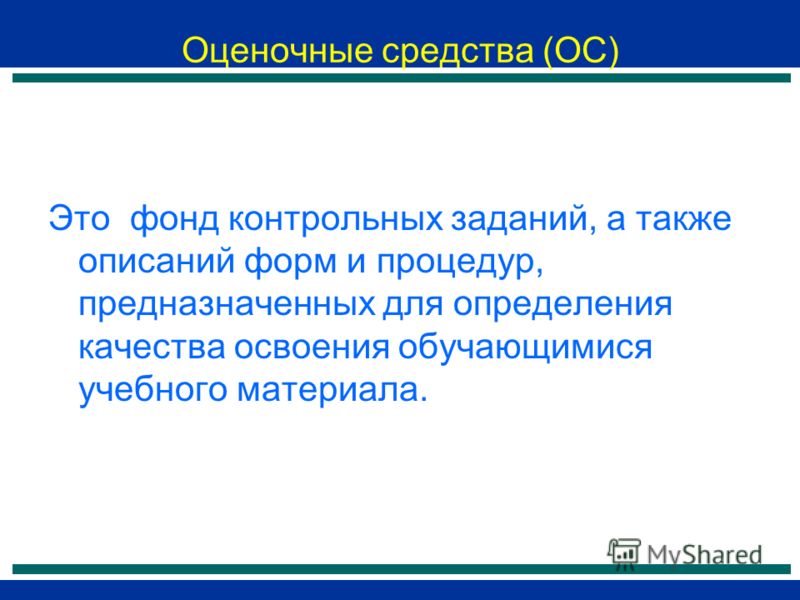 Оценочные средства (ОС)

Это фонд контрольных заданий, а также описаний форм и процедур, предназначенных для определения качества освоения обучающимися учебного материала.

MyShared